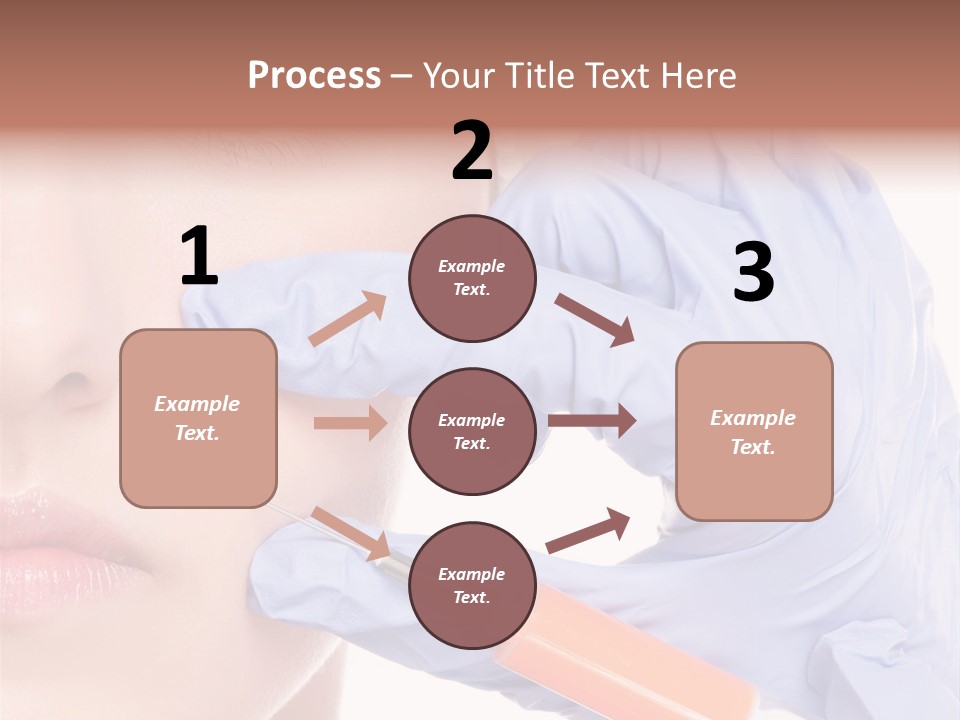 Process – Your Title Text Here

1

Example Text.

2

Example Text.

Example Text.

Example Text.

3

Example Text.